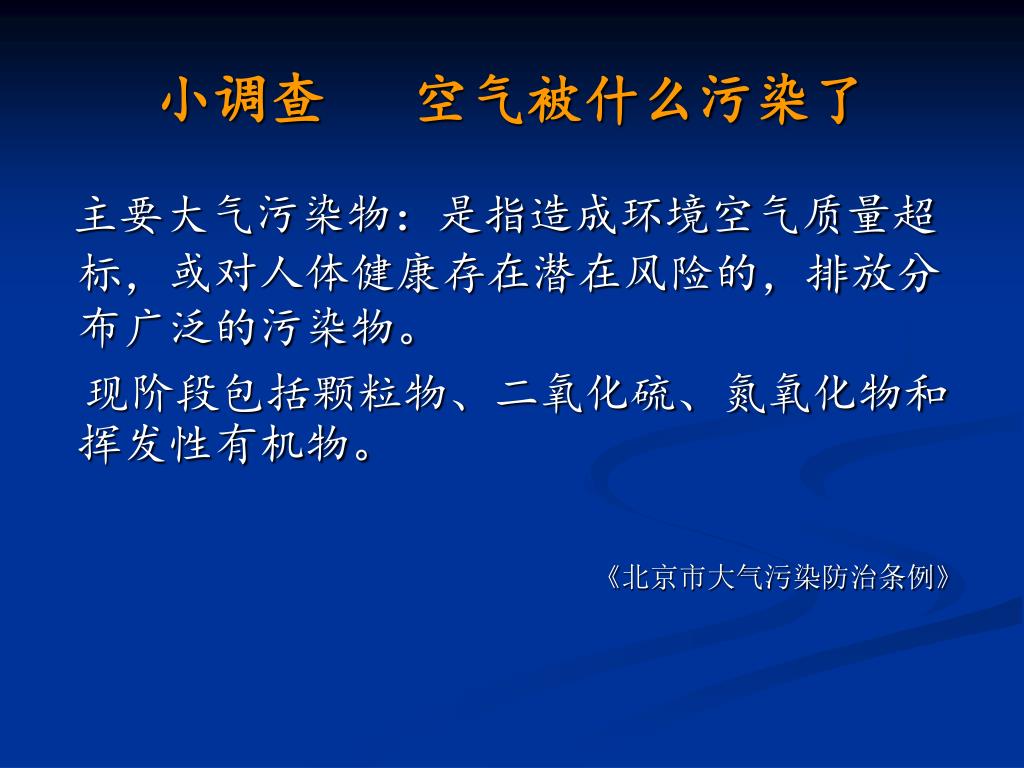 小调查　　空气被什么污染了

主要大气污染物：是指造成环境空气质量超标，或对人体健康存在潜在风险的，排放分布广泛的污染物。

现阶段包括颗粒物、二氧化硫、氮氧化物和挥发性有机物。

《北京市大气污染防治条例》